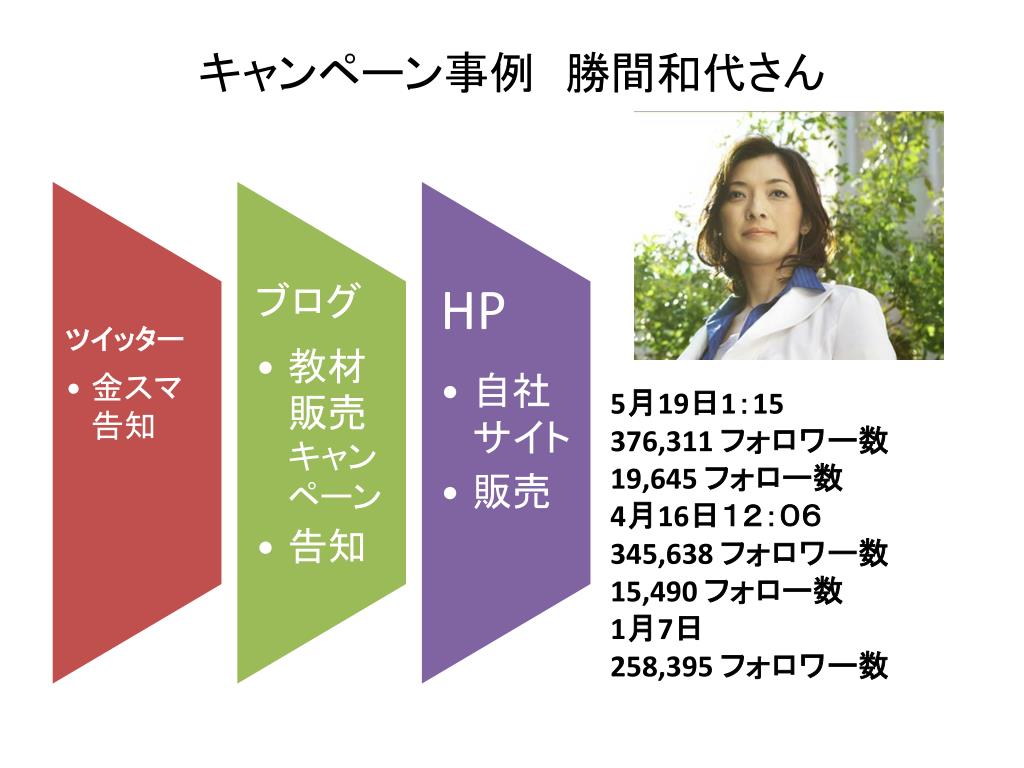 キャンペーン事例　勝間和代さん

ツイッター
• 金スマ告知

ブログ
• 教材販売キャンペーン
• 告知

HP
• 自社サイト
• 販売

5月19日1：15
376,311 フォロワー数
19,645 フォロー数
4月16日12：06
345,638 フォロワー数
15,490 フォロー数
1月7日
258,395 フォロワー数